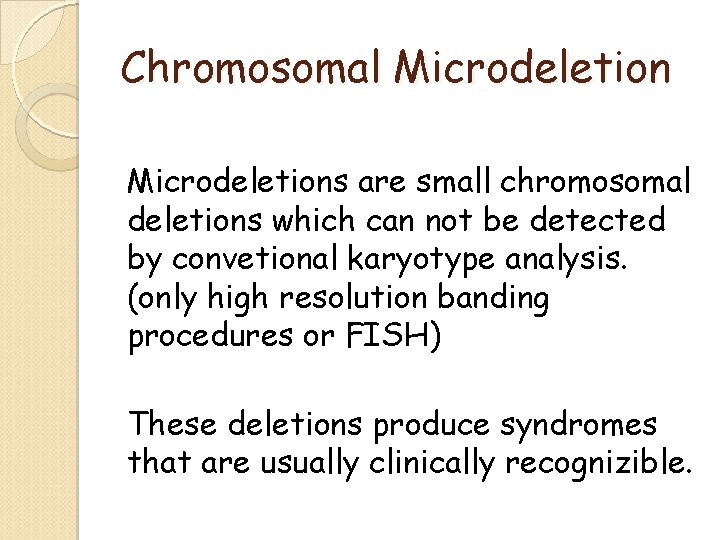 Chromosomal Microdeletion

Microdeletions are small chromosomal deletions which can not be detected by convetional karyotype analysis. (only high resolution banding procedures or FISH)

These deletions produce syndromes that are usually clinically recognizible.